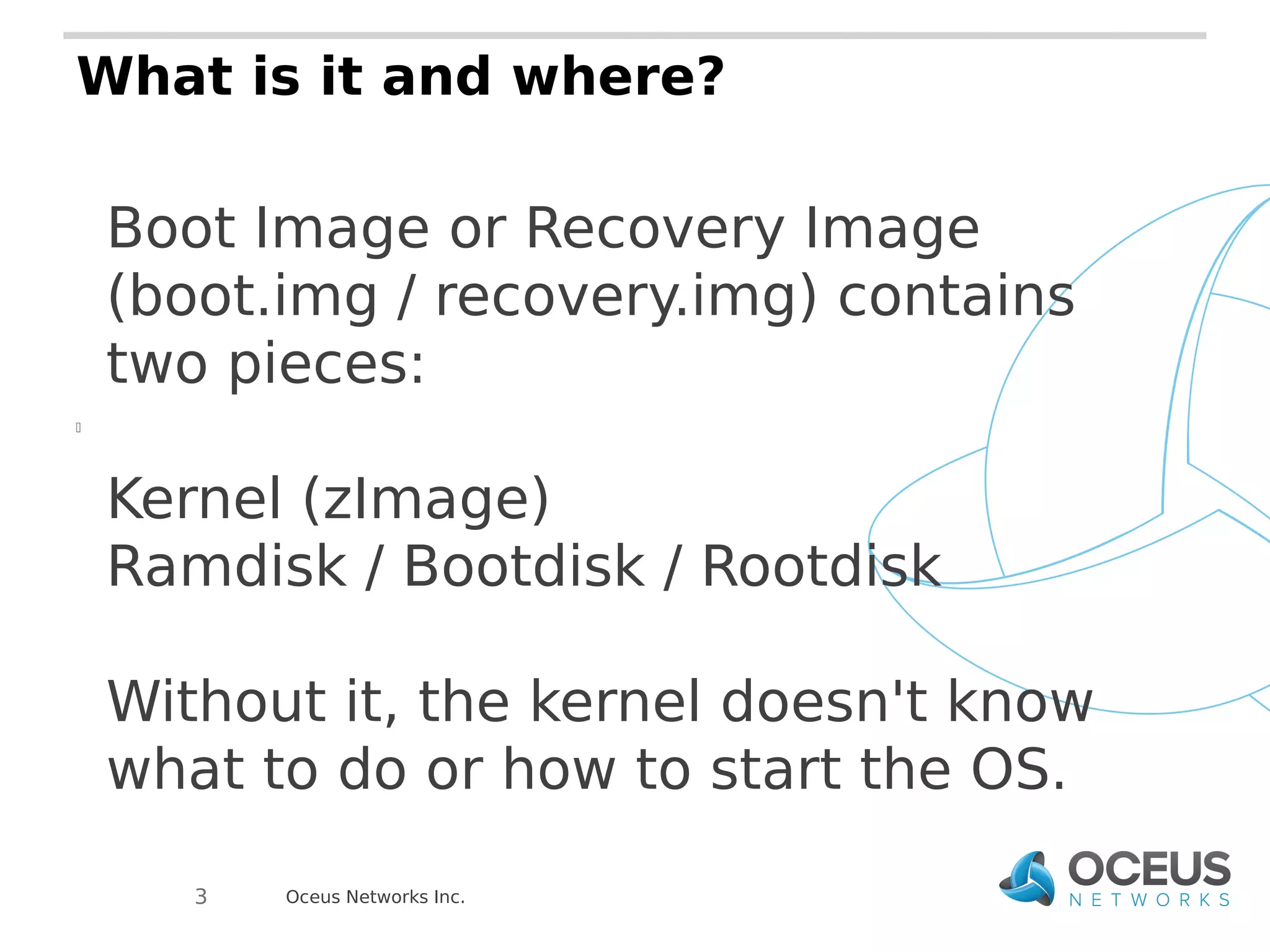 What is it and where?

Boot Image or Recovery Image (boot.img / recovery.img) contains two pieces:

Kernel (zImage)
Ramdisk / Bootdisk / Rootdisk

Without it, the kernel doesn't know what to do or how to start the OS.

3 Oceus Networks Inc.

OCEUS NETWORKS